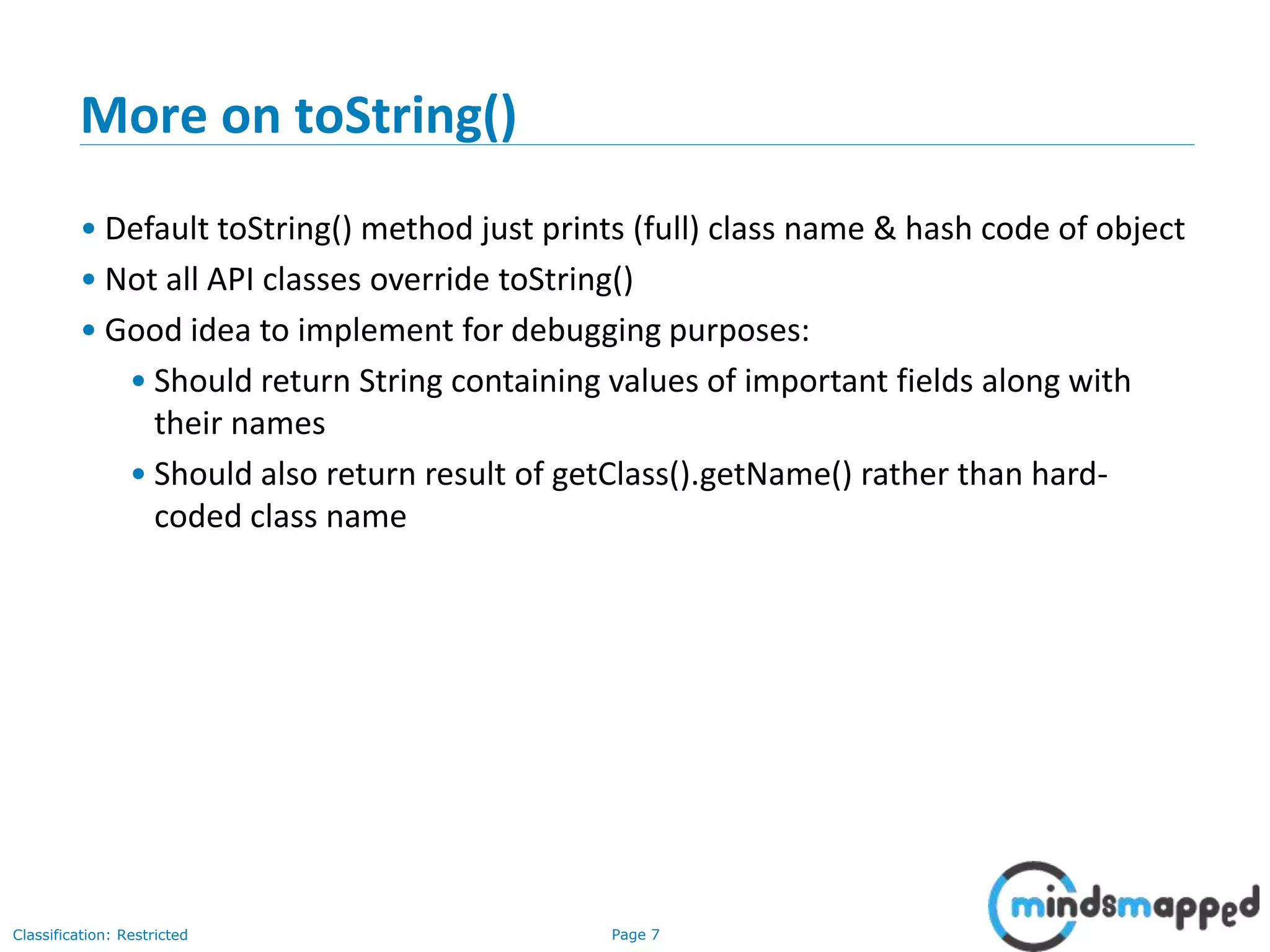 More on toString()

• Default toString() method just prints (full) class name & hash code of object
• Not all API classes override toString()
• Good idea to implement for debugging purposes:
  • Should return String containing values of important fields along with their names
  • Should also return result of getClass().getName() rather than hard-coded class name

Classification: Restricted
Page 7
mindsmapped